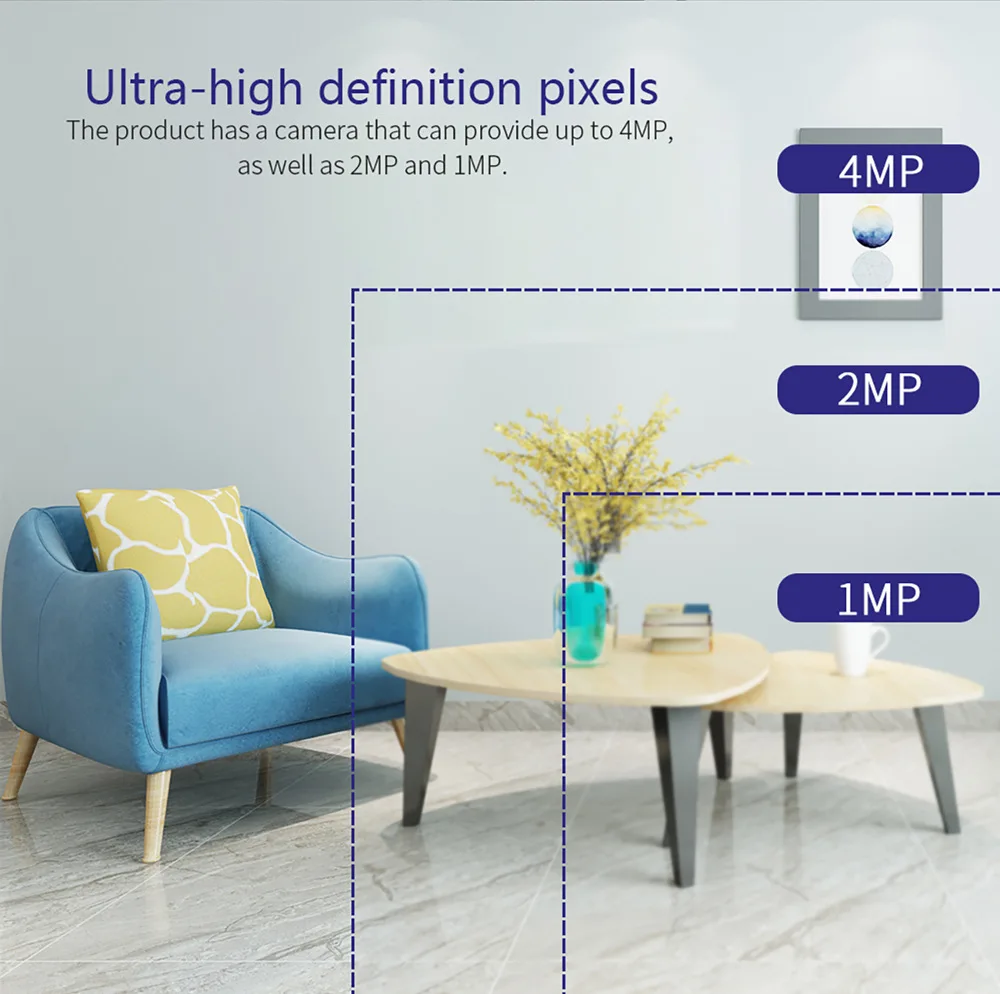 Ultra-high definition pixels
The product has a camera that can provide up to 4MP, as well as 2MP and 1MP.

4MP

2MP

1MP